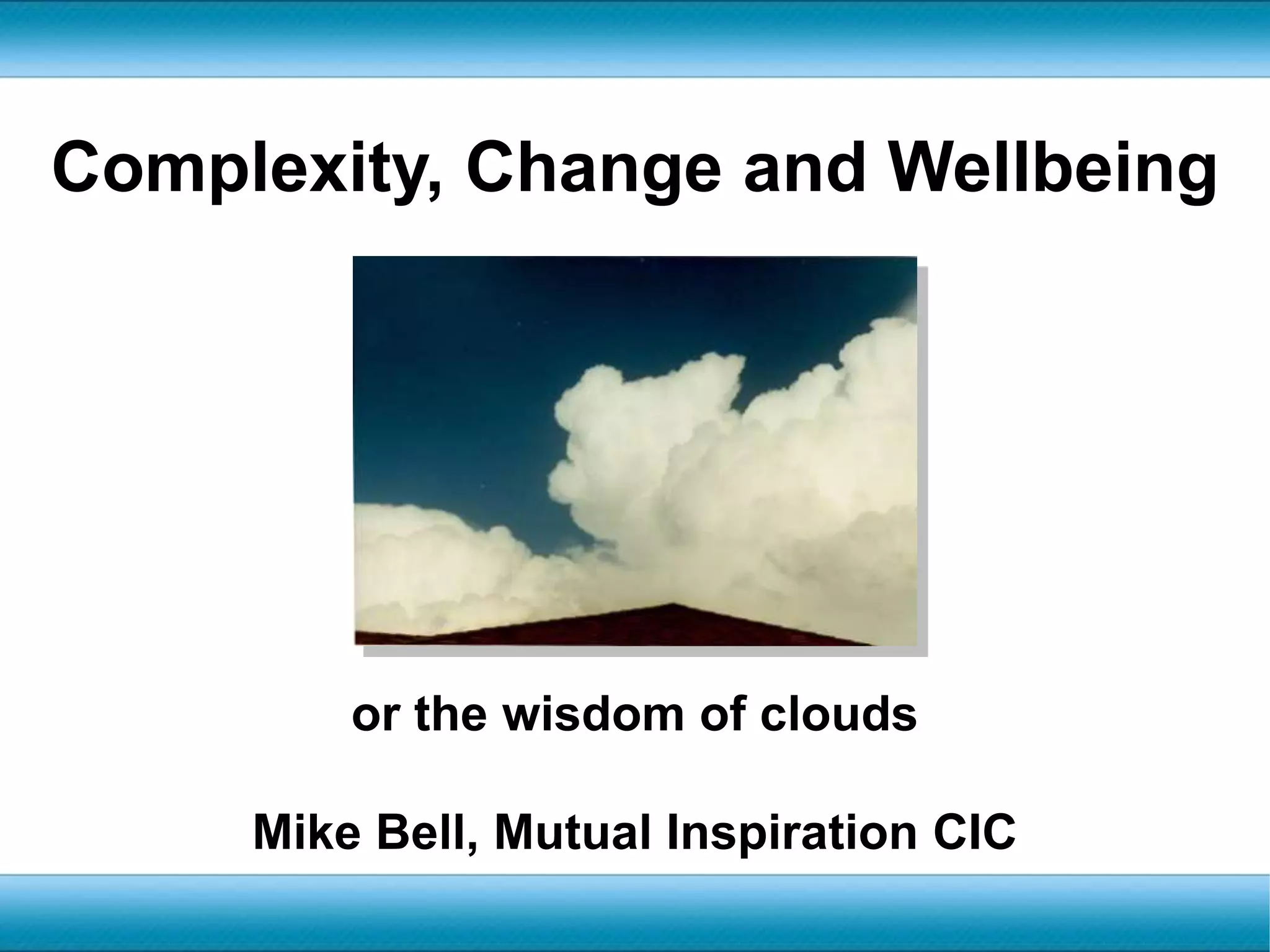 Complexity, Change and Wellbeing

or the wisdom of clouds

Mike Bell, Mutual Inspiration CIC